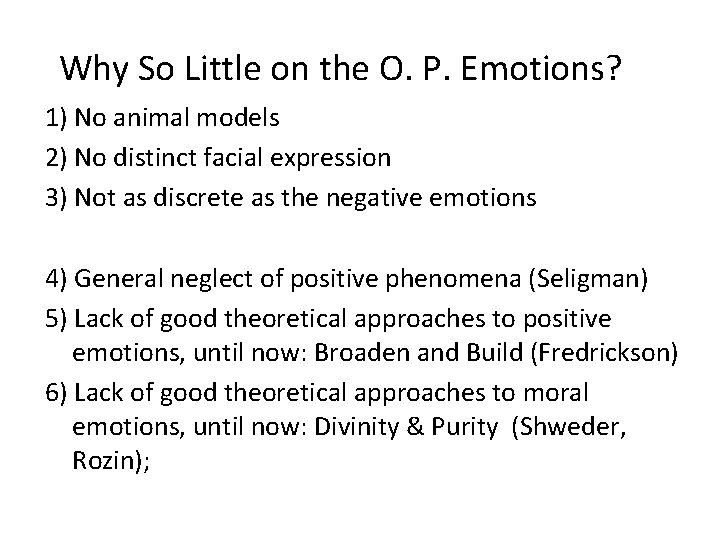 Why So Little on the O. P. Emotions?

1) No animal models

2) No distinct facial expression

3) Not as discrete as the negative emotions

4) General neglect of positive phenomena (Seligman)

5) Lack of good theoretical approaches to positive emotions, until now: Broaden and Build (Fredrickson)

6) Lack of good theoretical approaches to moral emotions, until now: Divinity & Purity (Shweder, Rozin);